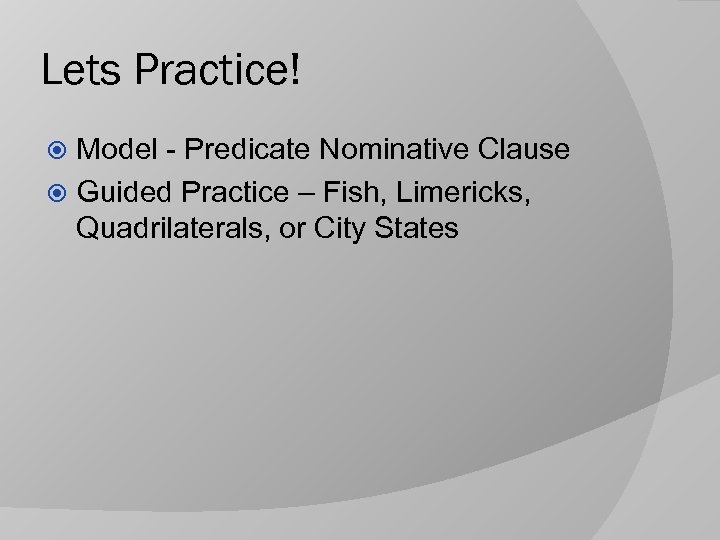 Lets Practice!

Model - Predicate Nominative Clause

Guided Practice – Fish, Limericks, Quadrilaterals, or City States